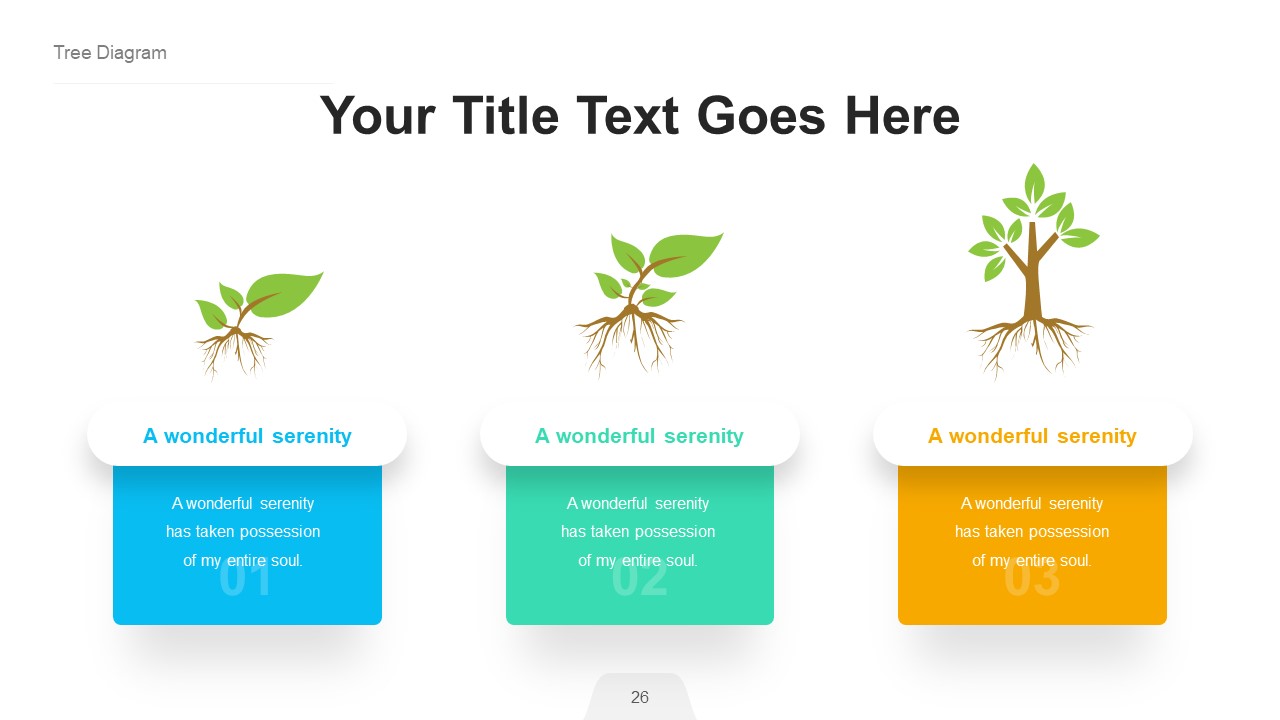 Tree Diagram

Your Title Text Goes Here

A wonderful serenity

A wonderful serenity has taken possession of my entire soul.

01

A wonderful serenity

A wonderful serenity has taken possession of my entire soul.

02

A wonderful serenity

A wonderful serenity has taken possession of my entire soul.

03

26